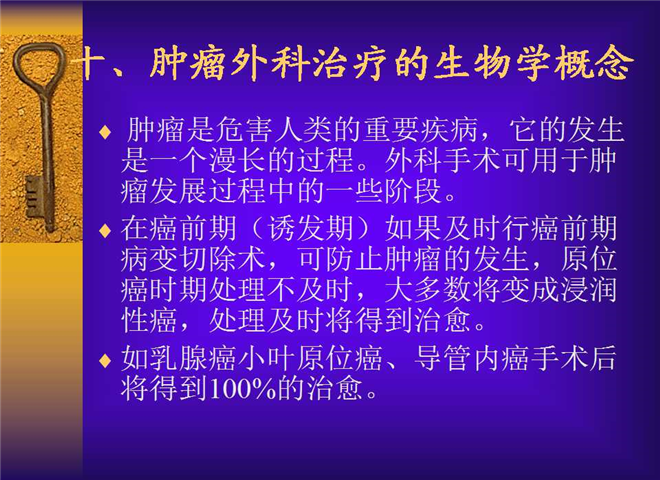 十、肿瘤外科治疗的生物学概念

• 肿瘤是危害人类的重要疾病，它的发生是一个漫长的过程。外科手术可用于肿瘤发展过程中的一些阶段。

• 在癌前期（诱发期）如果及时行癌前期病变切除术，可防止肿瘤的发生，原位癌时期处理不及时，大多数将变成浸润性癌，处理及时将得到治愈。

• 如乳腺癌小叶原位癌、导管内癌手术后将得到100%的治愈。